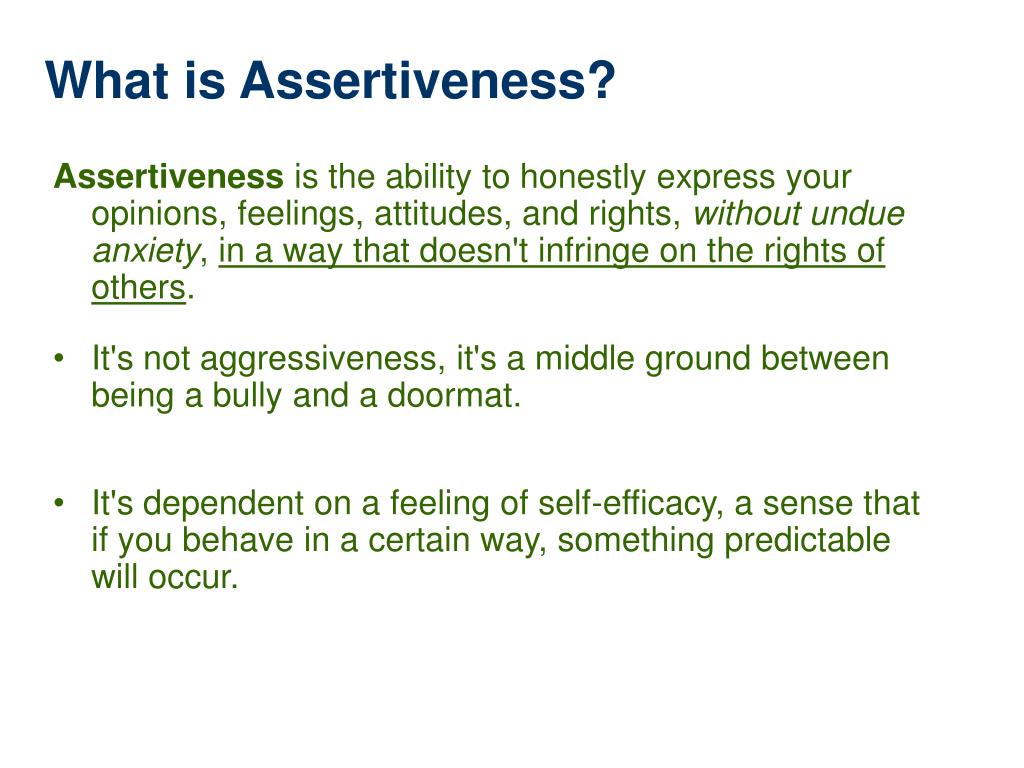 What is Assertiveness?

Assertiveness is the ability to honestly express your opinions, feelings, attitudes, and rights, without undue anxiety, in a way that doesn't infringe on the rights of others.

• It's not aggressiveness, it's a middle ground between being a bully and a doormat.

• It's dependent on a feeling of self-efficacy, a sense that if you behave in a certain way, something predictable will occur.